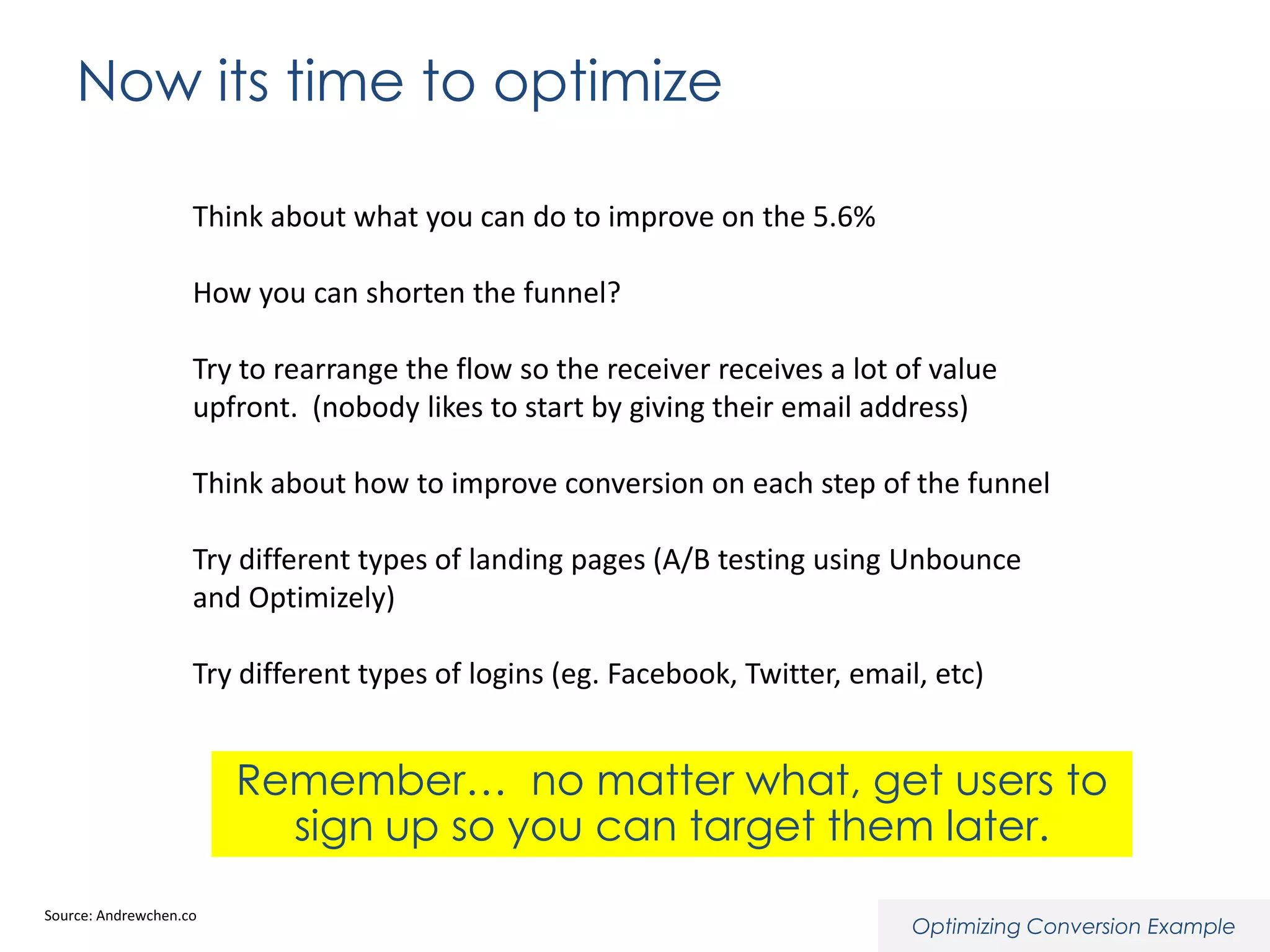 Now its time to optimize

Think about what you can do to improve on the 5.6%

How you can shorten the funnel?

Try to rearrange the flow so the receiver receives a lot of value upfront. (nobody likes to start by giving their email address)

Think about how to improve conversion on each step of the funnel

Try different types of landing pages (A/B testing using Unbounce and Optimizely)

Try different types of logins (eg. Facebook, Twitter, email, etc)

Remember… no matter what, get users to sign up so you can target them later.

Source: Andrewchen.co

Optimizing Conversion Example